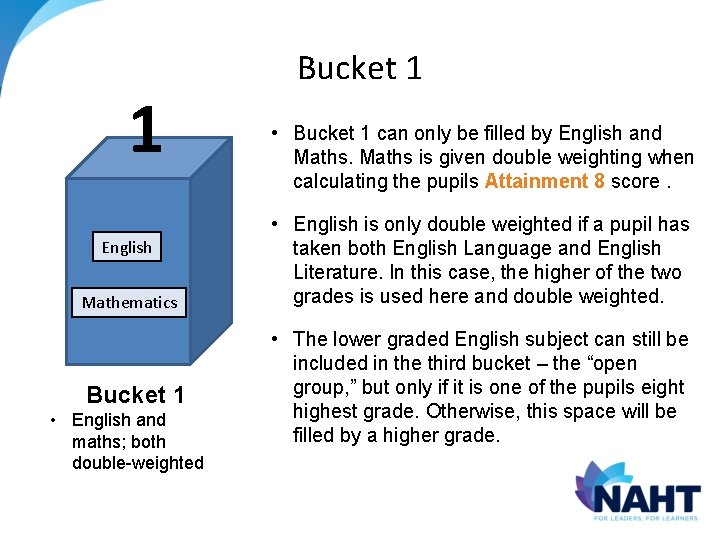 Bucket 1

1

English

Mathematics

Bucket 1

• English and maths; both double-weighted

• Bucket 1 can only be filled by English and Maths. Maths is given double weighting when calculating the pupils Attainment 8 score .

• English is only double weighted if a pupil has taken both English Language and English Literature. In this case, the higher of the two grades is used here and double weighted.

• The lower graded English subject can still be included in the third bucket – the "open group," but only if it is one of the pupils eight highest grade. Otherwise, this space will be filled by a higher grade.

NAHT
FOR LEADERS, FOR LEARNERS